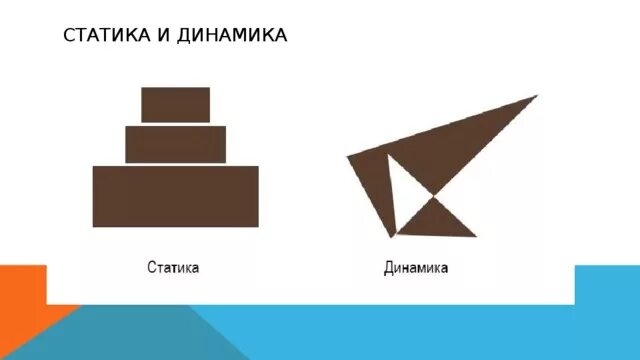 СТАТИКА И ДИНАМИКА

Статика

Динамика